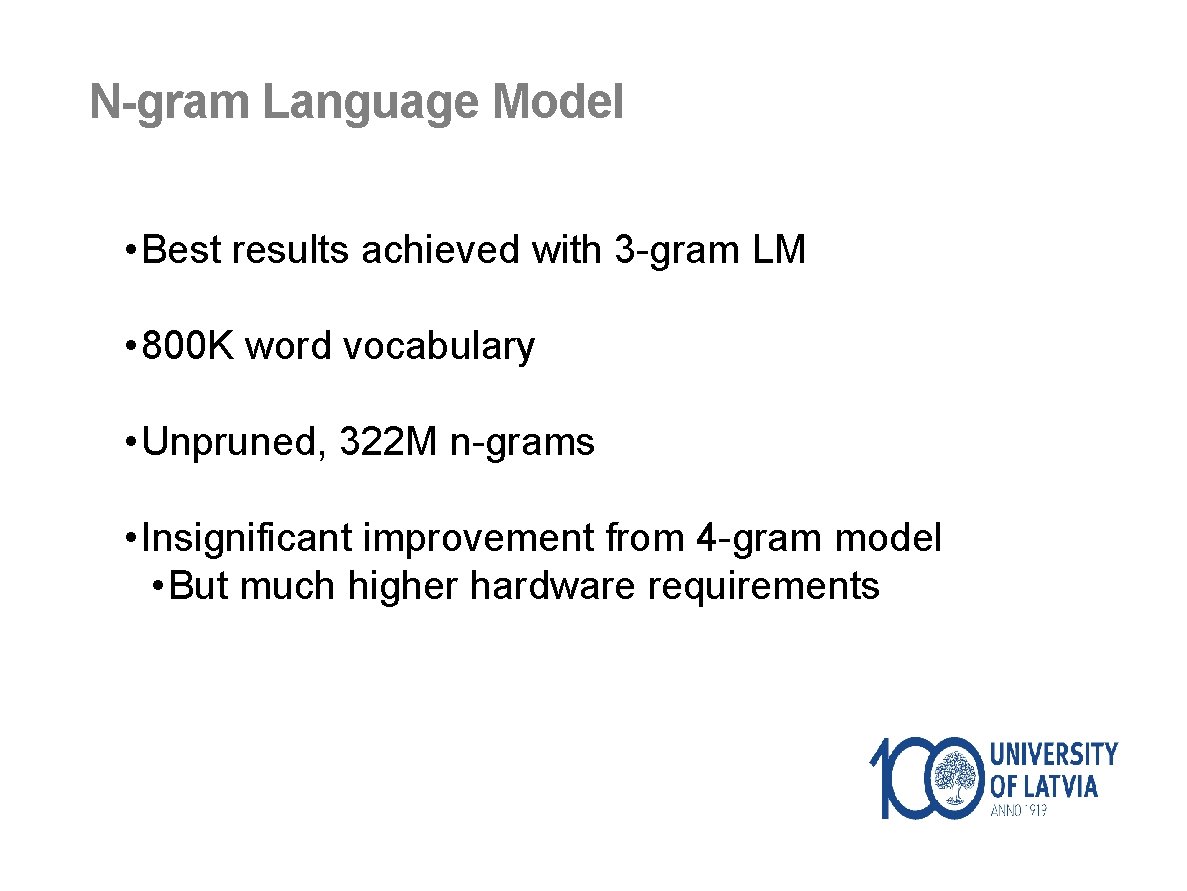 N-gram Language Model

• Best results achieved with 3-gram LM

• 800K word vocabulary

• Unpruned, 322M n-grams

• Insignificant improvement from 4-gram model
• But much higher hardware requirements

100 UNIVERSITY OF LATVIA ANNO 1919